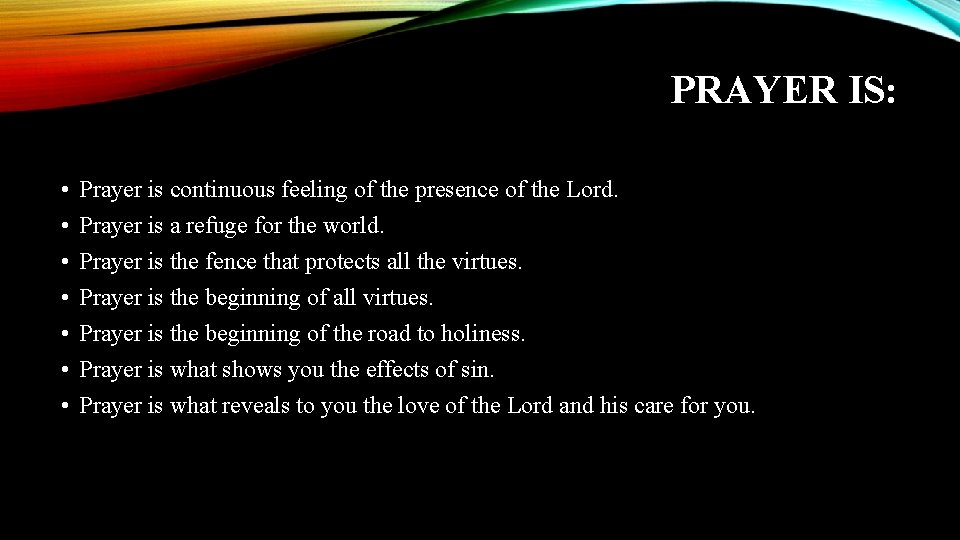 PRAYER IS:

• Prayer is continuous feeling of the presence of the Lord.
• Prayer is a refuge for the world.
• Prayer is the fence that protects all the virtues.
• Prayer is the beginning of all virtues.
• Prayer is the beginning of the road to holiness.
• Prayer is what shows you the effects of sin.
• Prayer is what reveals to you the love of the Lord and his care for you.